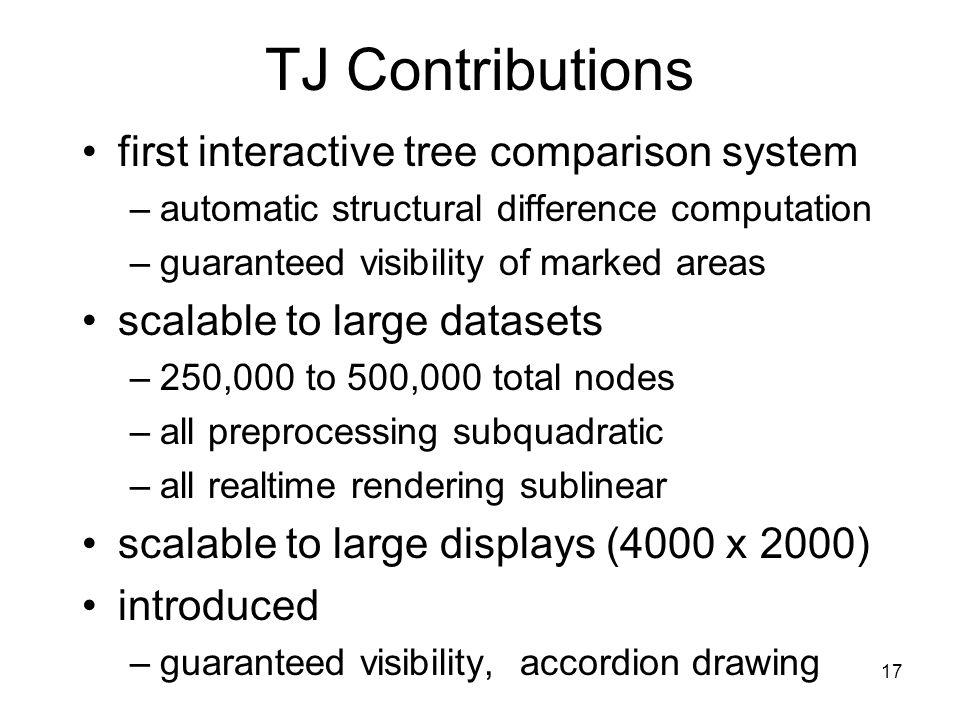 TJ Contributions

• first interactive tree comparison system
– automatic structural difference computation
– guaranteed visibility of marked areas
• scalable to large datasets
– 250,000 to 500,000 total nodes
– all preprocessing subquadratic
– all realtime rendering sublinear
• scalable to large displays (4000 x 2000)
• introduced
– guaranteed visibility, accordion drawing

17